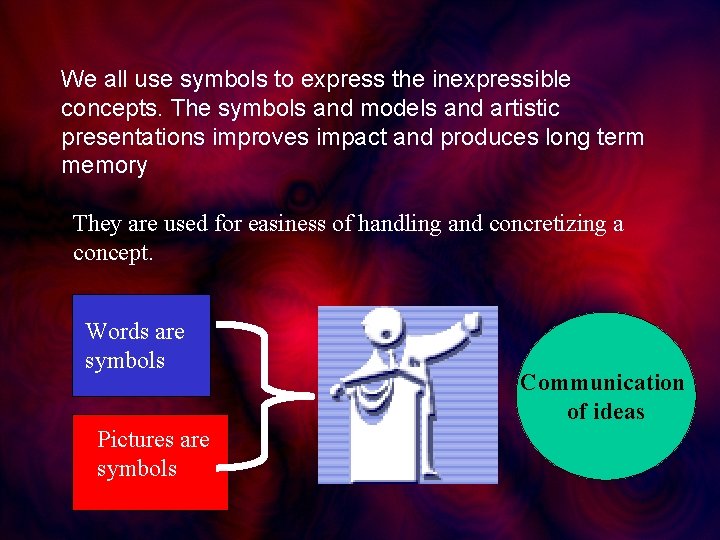 We all use symbols to express the inexpressible concepts. The symbols and models and artistic presentations improves impact and produces long term memory

They are used for easiness of handling and concretizing a concept.

Words are symbols

Pictures are symbols

Communication of ideas